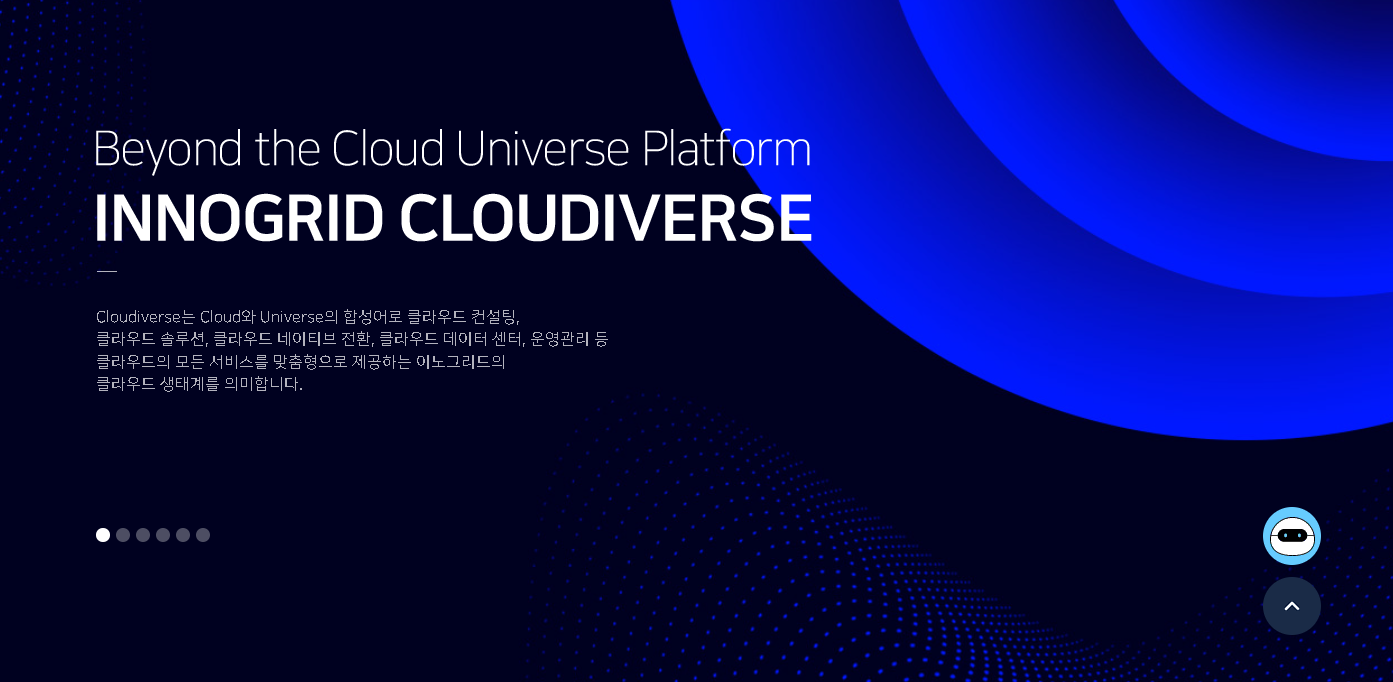 Beyond the Cloud Universe Platform
INNOGRID CLOUDIVERSE

Cloudiverse는 Cloud와 Universe의 합성어로 클라우드 컨설팅, 클라우드 솔루션, 클라우드 네이티브 전환, 클라우드 데이터 센터, 운영관리 등 클라우드의 모든 서비스를 맞춤형으로 제공하는 이노그리드의 클라우드 생태계를 의미합니다.